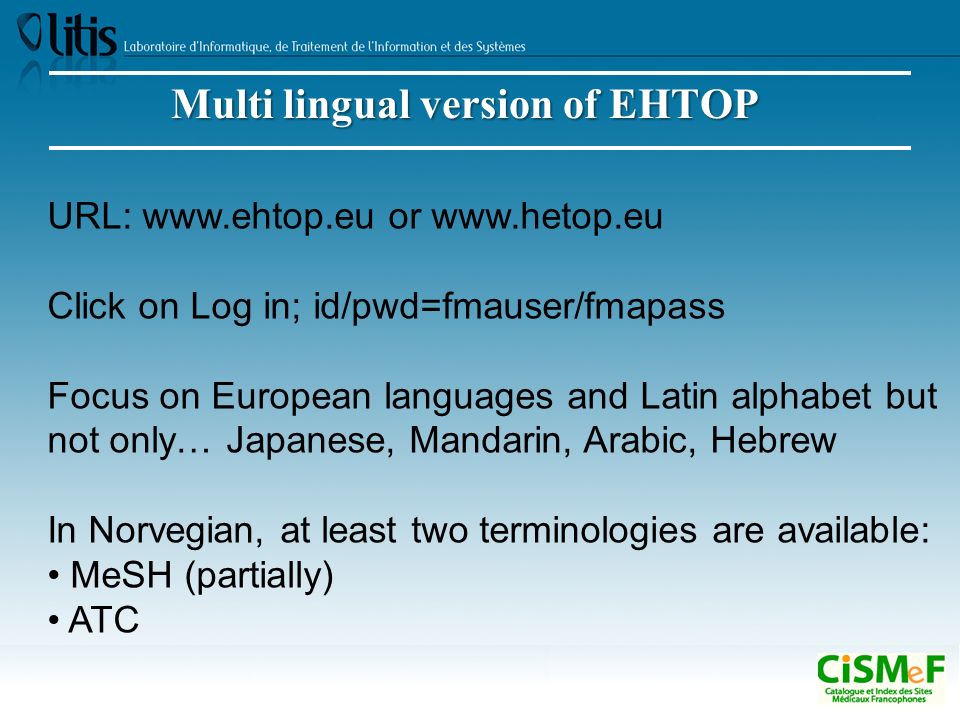 litis Laboratoire d'Informatique, de Traitement de l'Information et des Systèmes

Multi lingual version of EHTOP

URL: www.ehtop.eu or www.hetop.eu

Click on Log in; id/pwd=fmauser/fmapass

Focus on European languages and Latin alphabet but not only… Japanese, Mandarin, Arabic, Hebrew

In Norvegian, at least two terminologies are available:
• MeSH (partially)
• ATC

CiSMeF
Catalogue et Index des Sites Médicaux Francophones